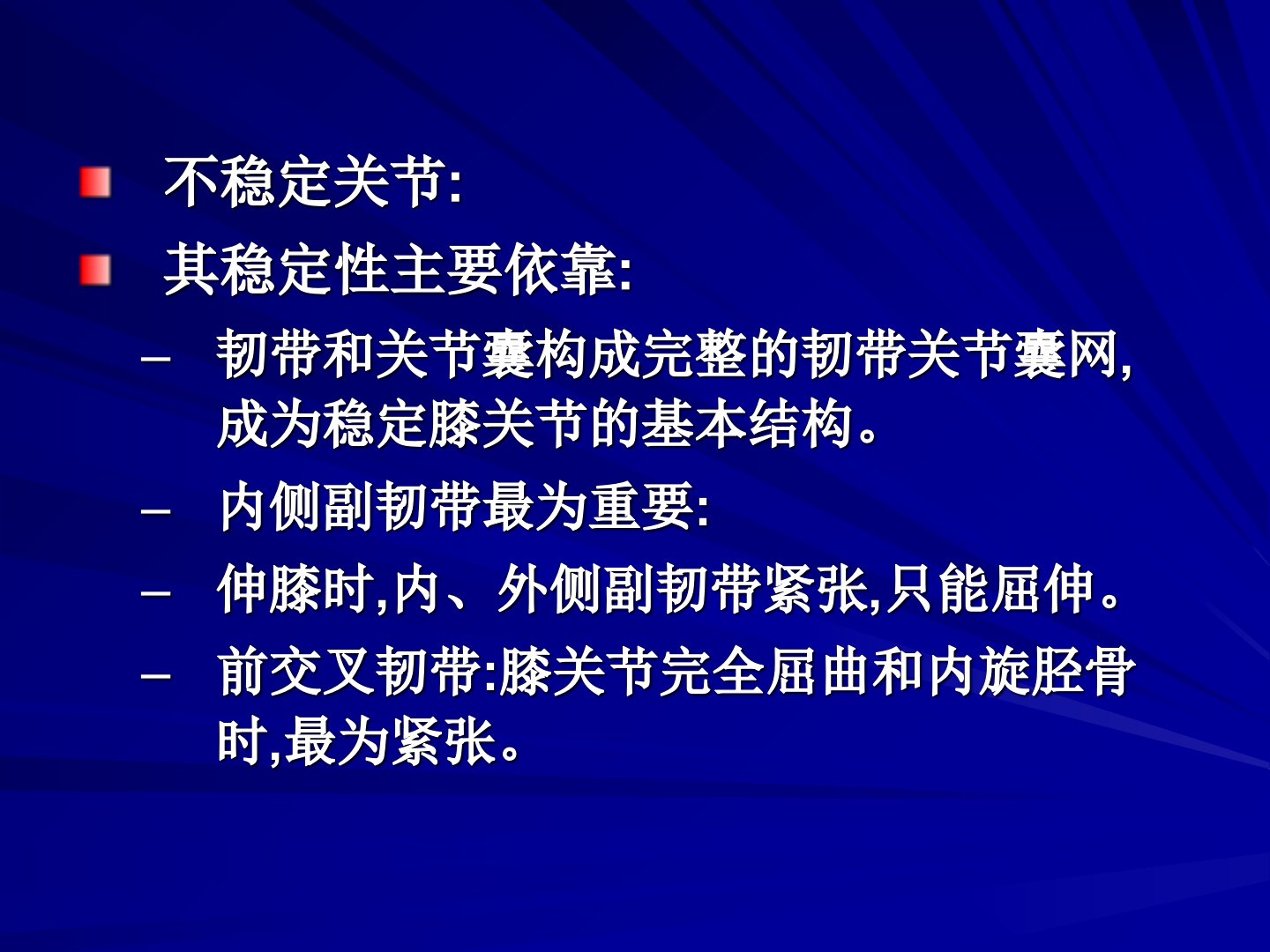 不稳定关节:

其稳定性主要依靠:

– 韧带和关节囊构成完整的韧带关节囊网,成为稳定膝关节的基本结构。

– 内侧副韧带最为重要:

– 伸膝时,内、外侧副韧带紧张,只能屈伸。

– 前交叉韧带:膝关节完全屈曲和内旋胫骨时,最为紧张。